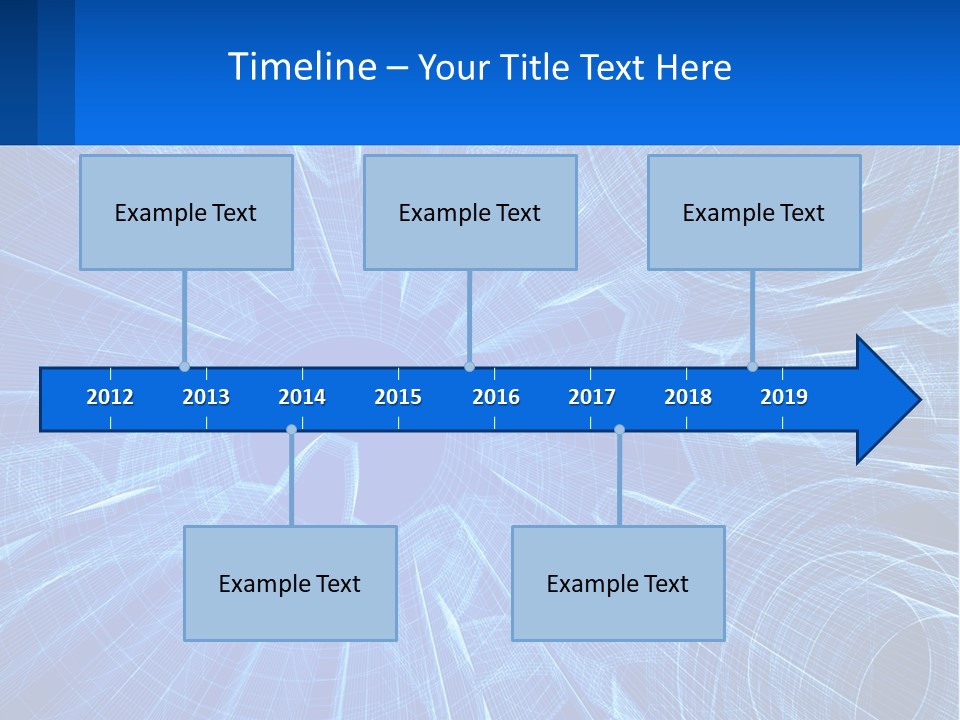 Timeline – Your Title Text Here

Example Text

Example Text

Example Text

2012 2013 2014 2015 2016 2017 2018 2019

Example Text

Example Text